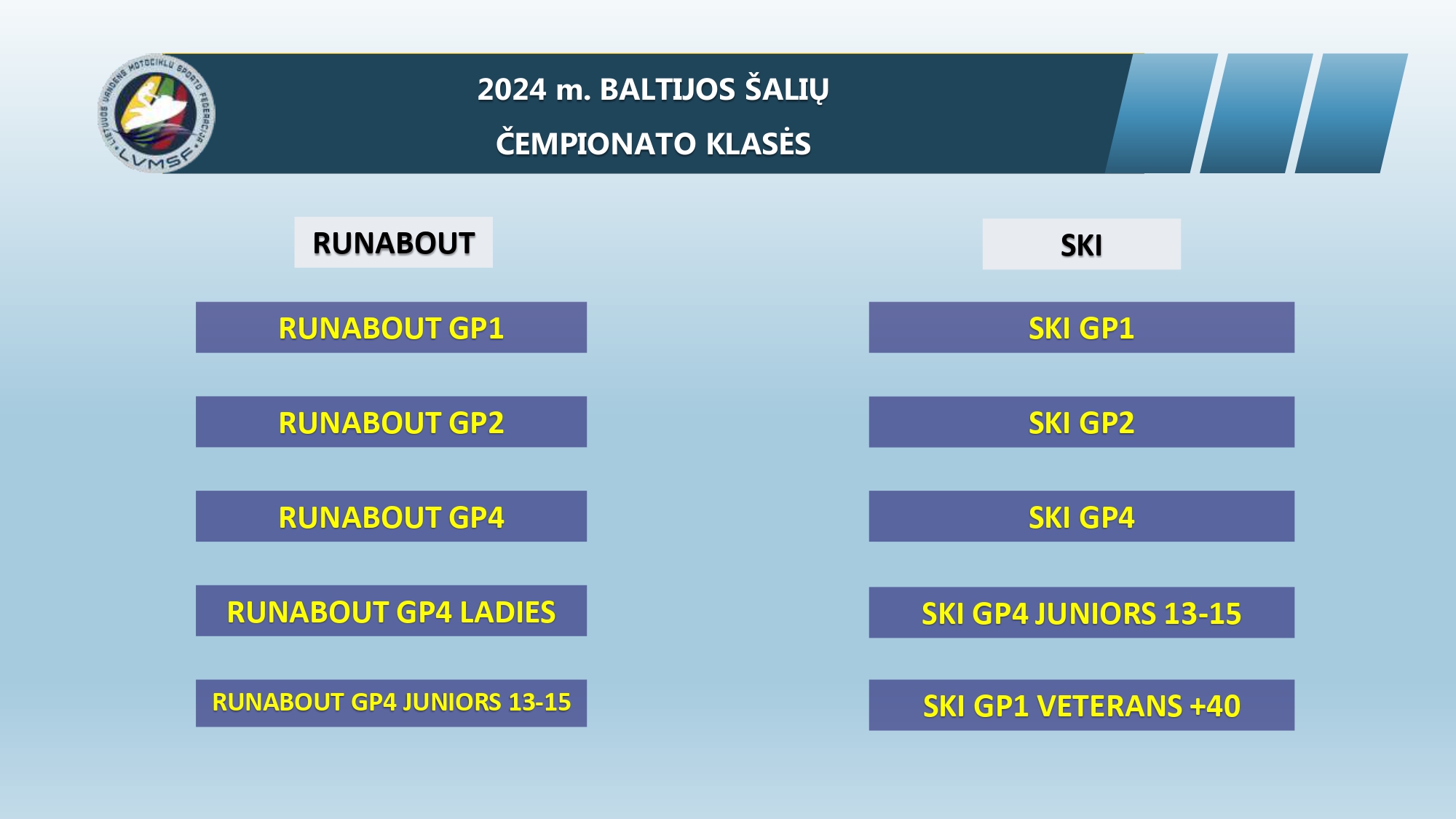 LIETUVOS VANDENS MOTOCIKLŲ SPORTO FEDERACIJA
LVMSF

2024 m. BALTIJOS ŠALIŲ
ČEMPIONATO KLASĖS

RUNABOUT

RUNABOUT GP1

RUNABOUT GP2

RUNABOUT GP4

RUNABOUT GP4 LADIES

RUNABOUT GP4 JUNIORS 13-15

SKI

SKI GP1

SKI GP2

SKI GP4

SKI GP4 JUNIORS 13-15

SKI GP1 VETERANS +40